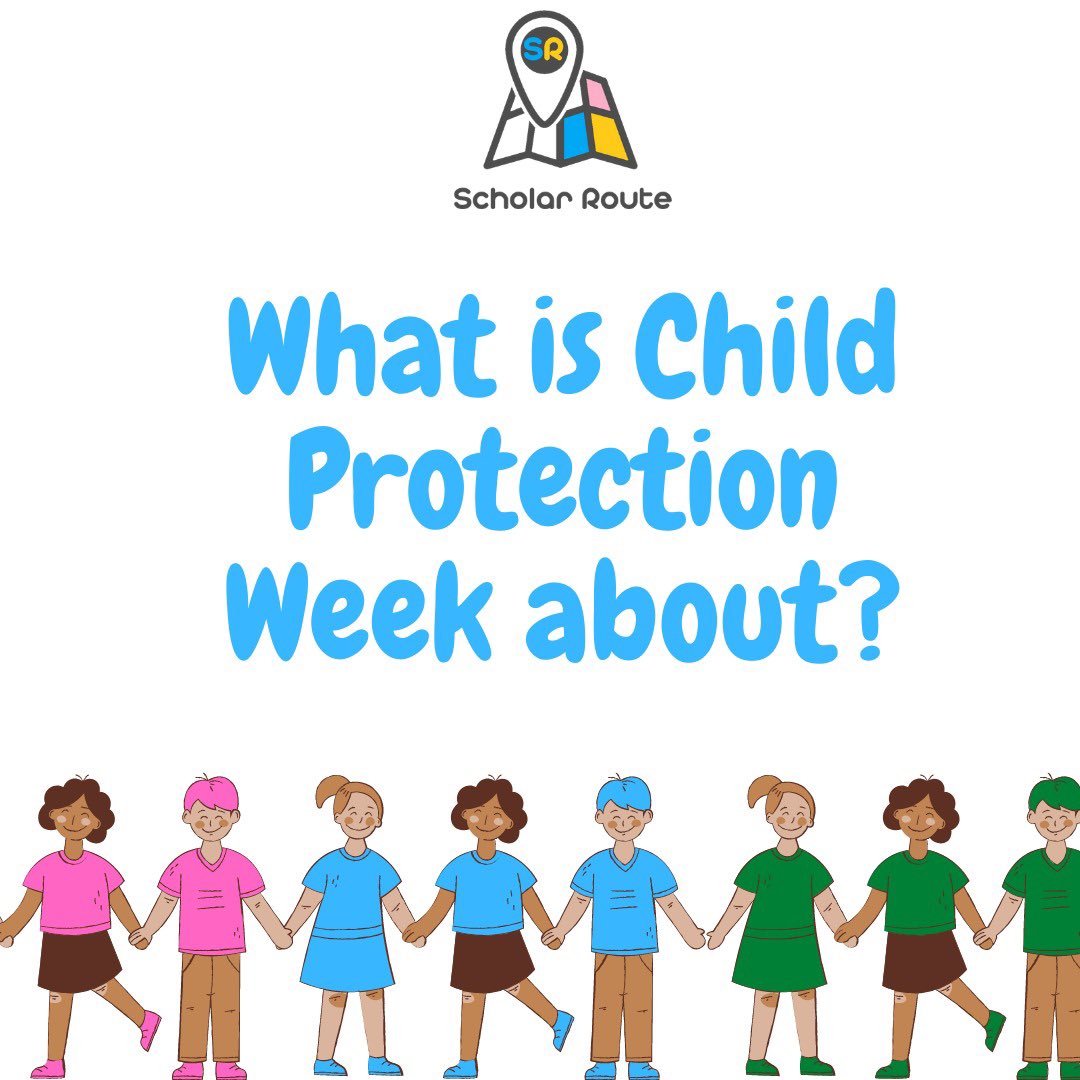 SR

Scholar Route

What is Child Protection Week about?